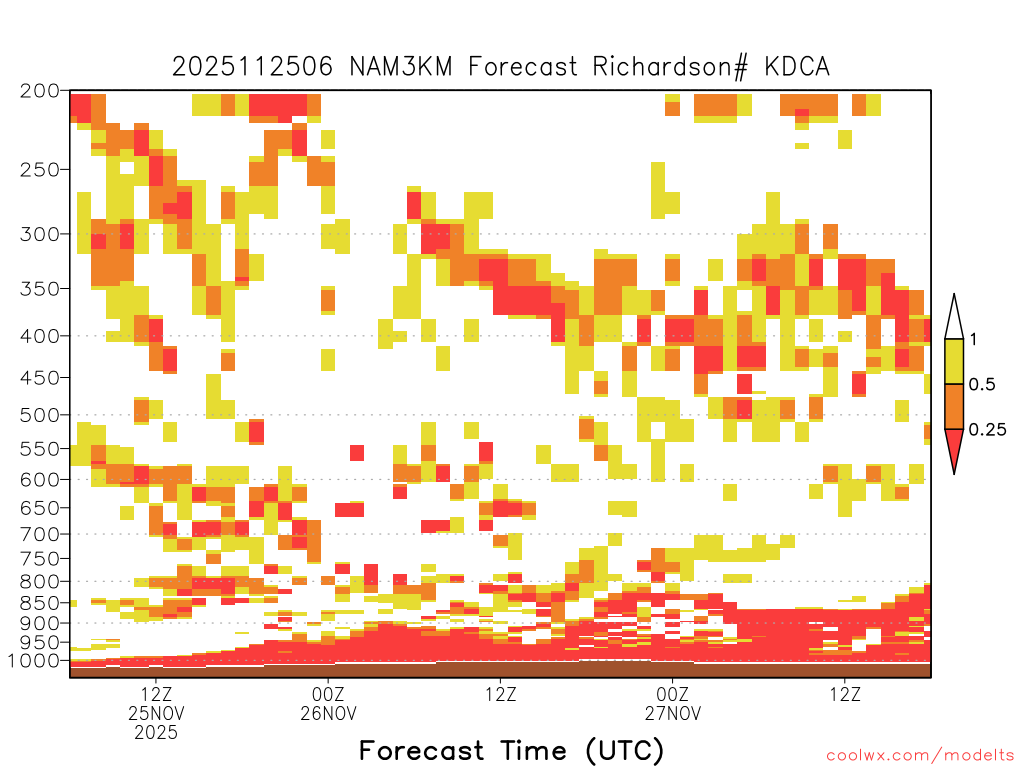 2025112506 NAM3KM Forecast Richardson# KDCA

200
250
300
350
400
450
500
550
600
650
700
750
800
850
900
950
1000

1
0.5
0.25

12Z
25NOV
2025

00Z
26NOV

12Z

00Z
27NOV

12Z

Forecast Time (UTC)

coolwx.com/modelts